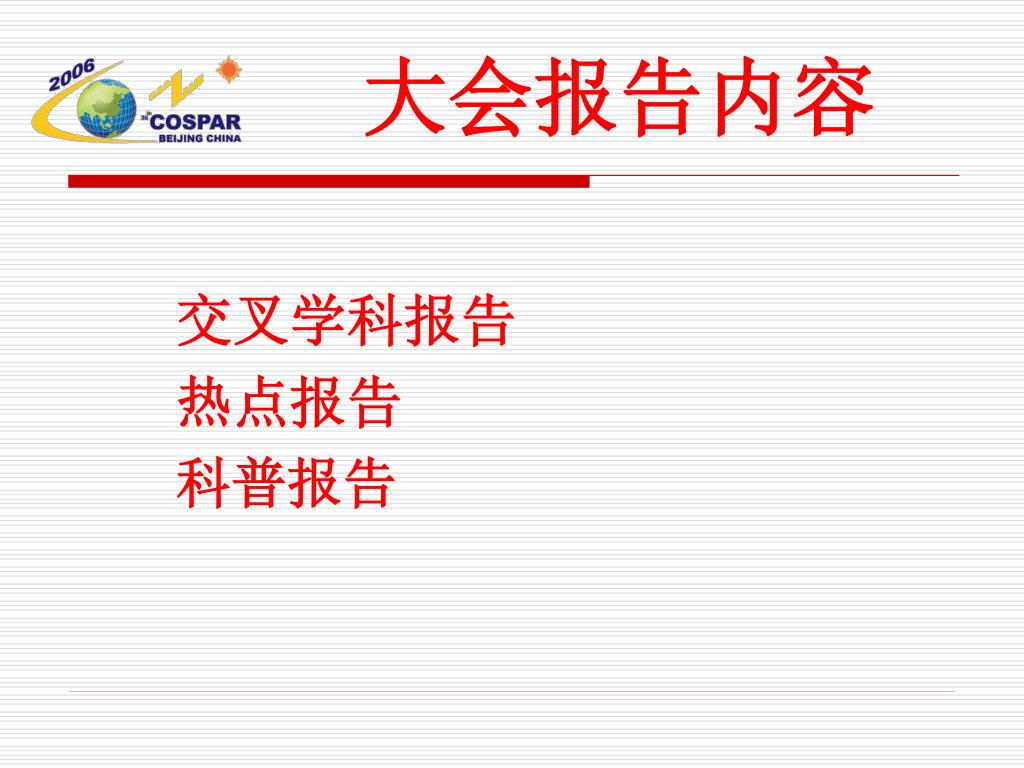 2006
36th COSPAR
BEIJING CHINA

大会报告内容

交叉学科报告
热点报告
科普报告